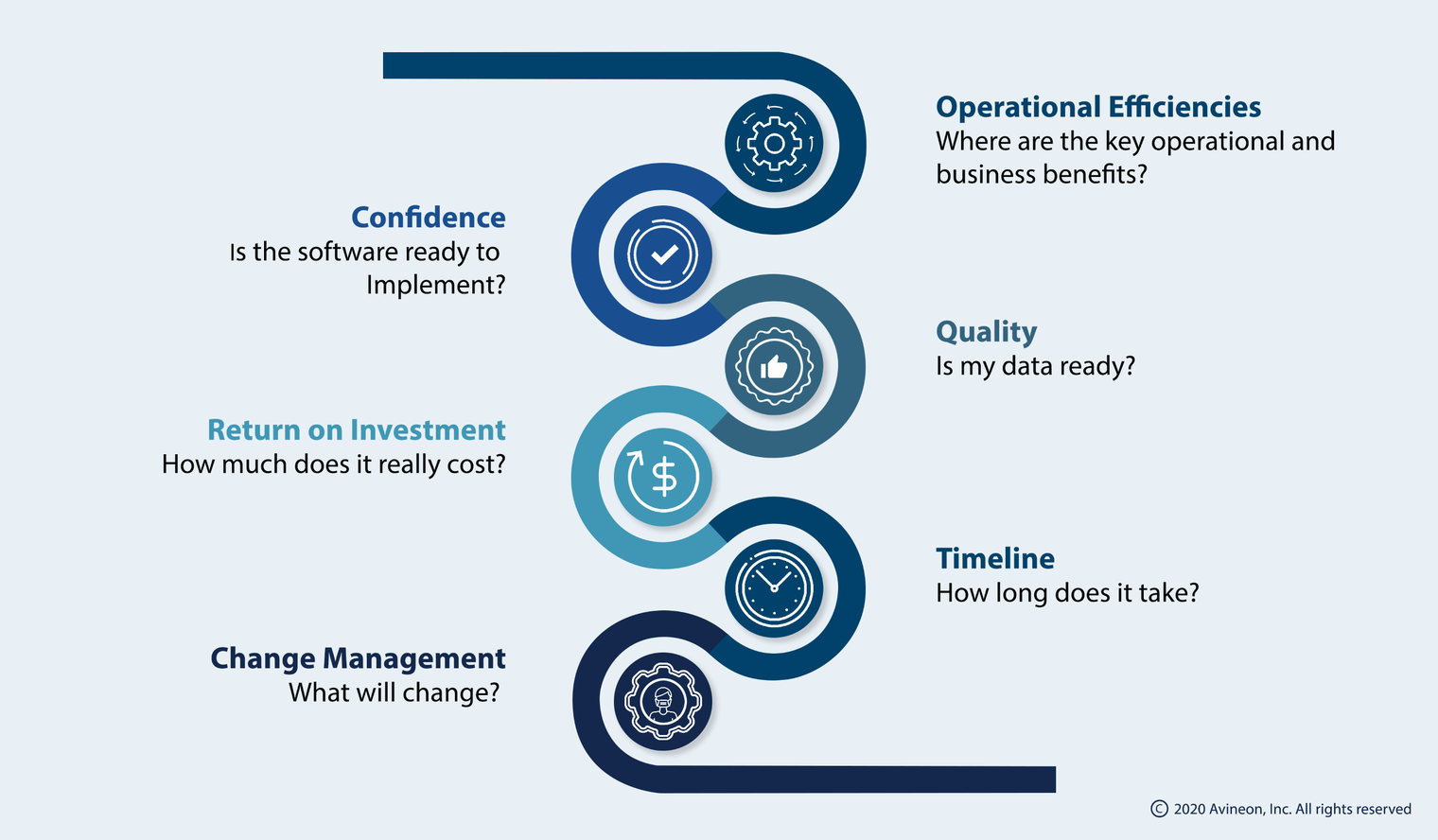 Operational Efficiencies
Where are the key operational and business benefits?

Confidence
Is the software ready to Implement?

Quality
Is my data ready?

Return on Investment
How much does it really cost?

Timeline
How long does it take?

Change Management
What will change?

© 2020 Avineon, Inc. All rights reserved